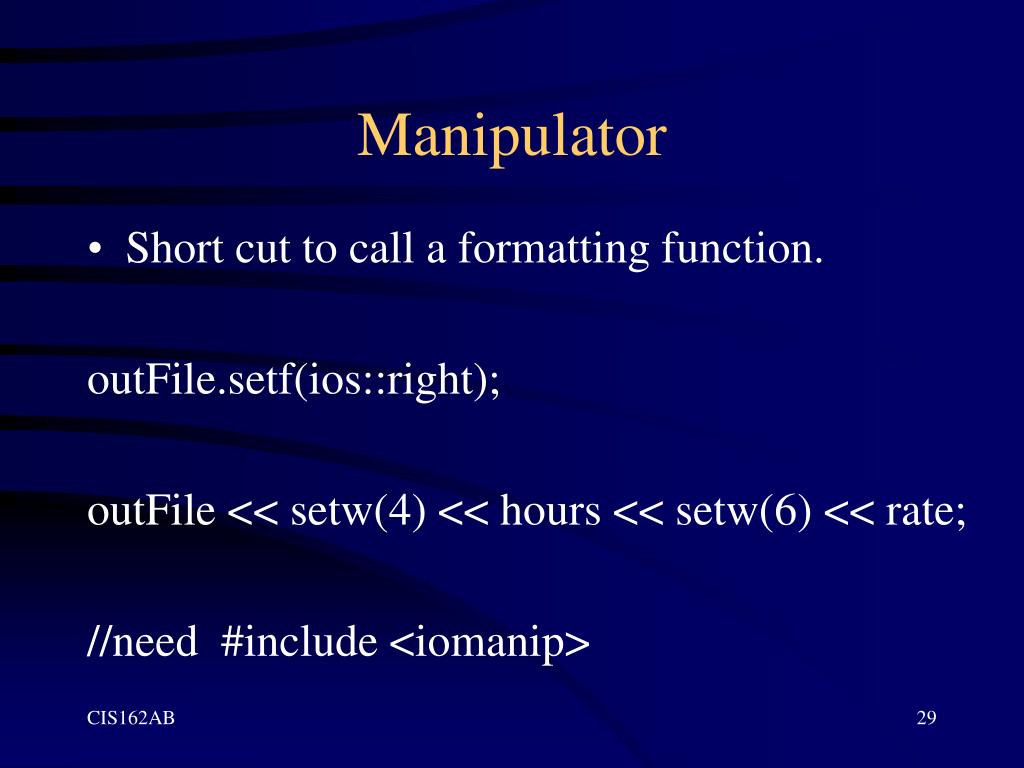 Manipulator

• Short cut to call a formatting function.

outFile.setf(ios::right);

outFile << setw(4) << hours << setw(6) << rate;

//need #include <iomanip>

CIS162AB

29